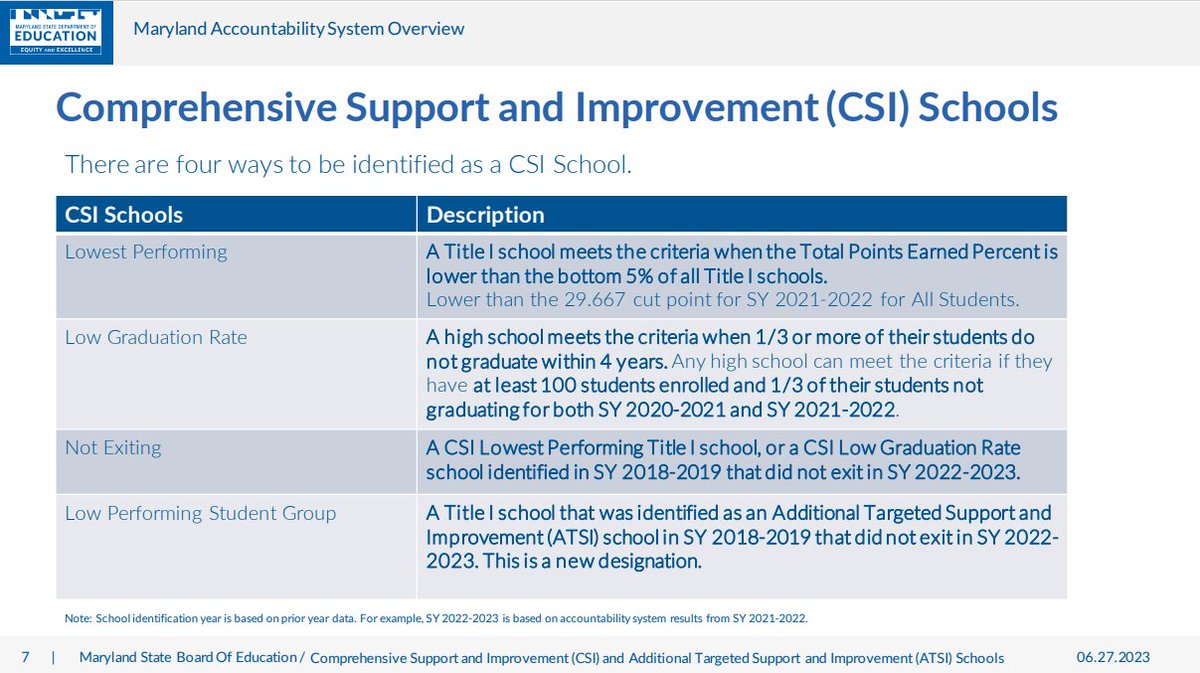 MARYLAND STATE DEPARTMENT OF EDUCATION
EQUITY AND EXCELLENCE

Maryland Accountability System Overview

Comprehensive Support and Improvement (CSI) Schools

There are four ways to be identified as a CSI School.

| CSI Schools | Description |
|---|---|
| Lowest Performing | A Title I school meets the criteria when the Total Points Earned Percent is lower than the bottom 5% of all Title I schools. Lower than the 29.667 cut point for SY 2021-2022 for All Students. |
| Low Graduation Rate | A high school meets the criteria when 1/3 or more of their students do not graduate within 4 years. Any high school can meet the criteria if they have at least 100 students enrolled and 1/3 of their students not graduating for both SY 2020-2021 and SY 2021-2022. |
| Not Exiting | A CSI Lowest Performing Title I school, or a CSI Low Graduation Rate school identified in SY 2018-2019 that did not exit in SY 2022-2023. |
| Low Performing Student Group | A Title I school that was identified as an Additional Targeted Support and Improvement (ATSI) school in SY 2018-2019 that did not exit in SY 2022-2023. This is a new designation. |

Note: School identification year is based on prior year data. For example, SY 2022-2023 is based on accountability system results from SY 2021-2022.

7 | Maryland State Board Of Education / Comprehensive Support and Improvement (CSI) and Additional Targeted Support and Improvement (ATSI) Schools 06.27.2023